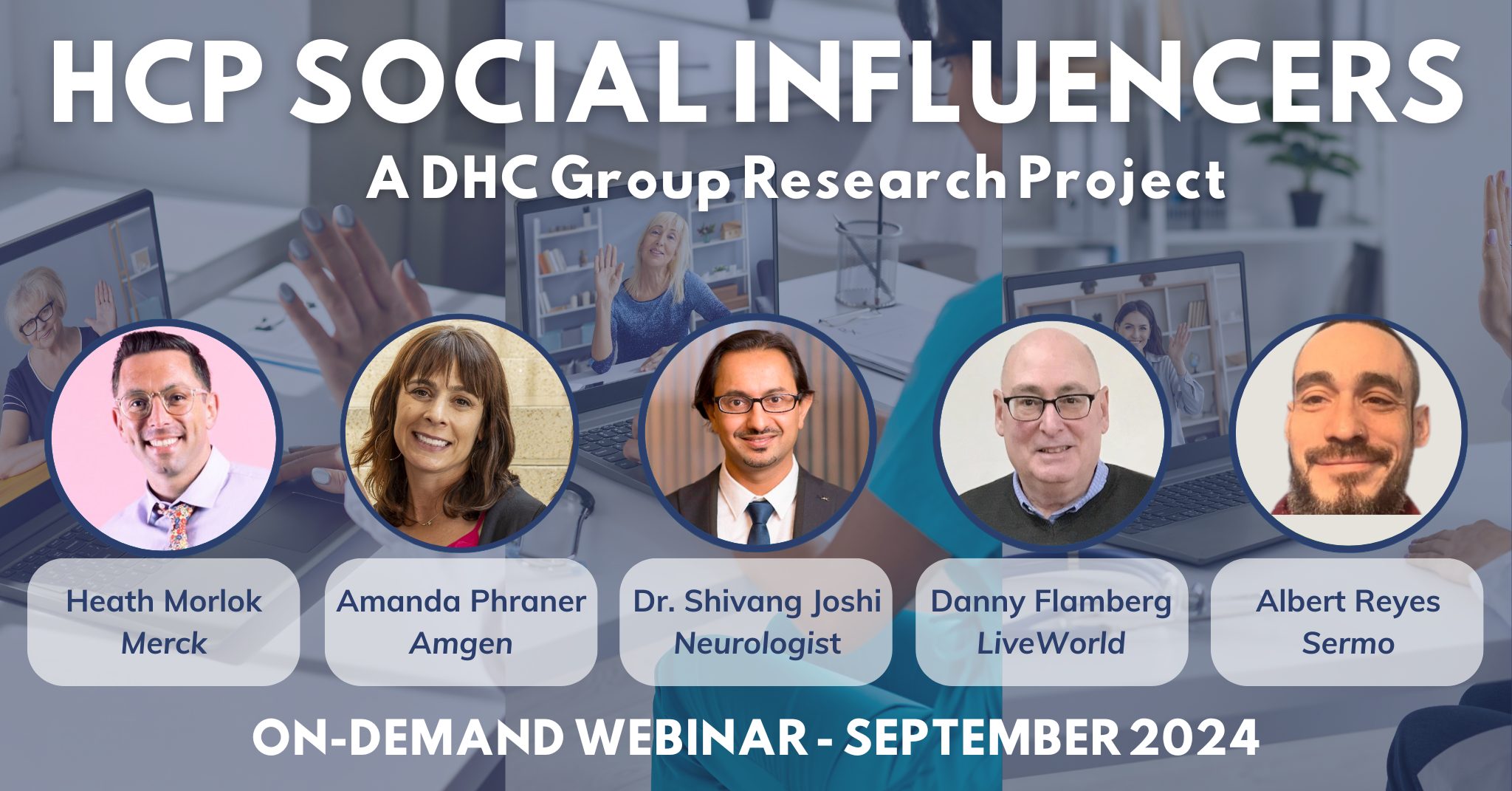 HCP SOCIAL INFLUENCERS
A DHC Group Research Project

Heath Morlok
Merck

Amanda Phraner
Amgen

Dr. Shivang Joshi
Neurologist

Danny Flamberg
LiveWorld

Albert Reyes
Sermo

ON-DEMAND WEBINAR - SEPTEMBER 2024